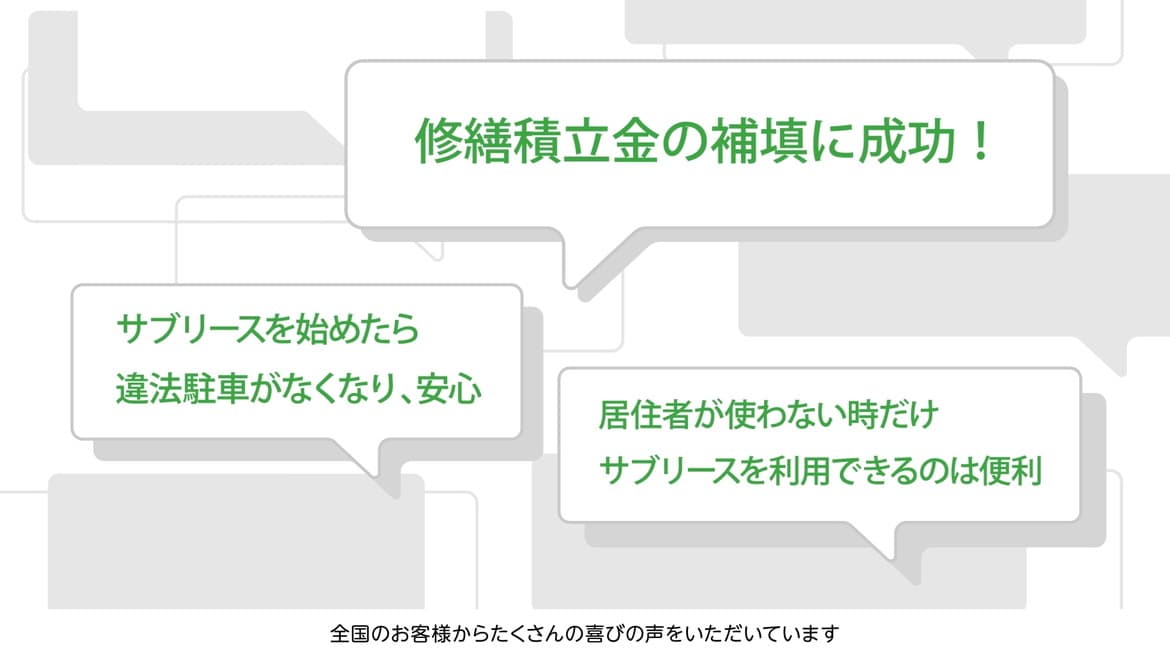 修繕積立金の補填に成功！

サブリースを始めたら
違法駐車がなくなり、安心

居住者が使わない時だけ
サブリースを利用できるのは便利

全国のお客様からたくさんの喜びの声をいただいています